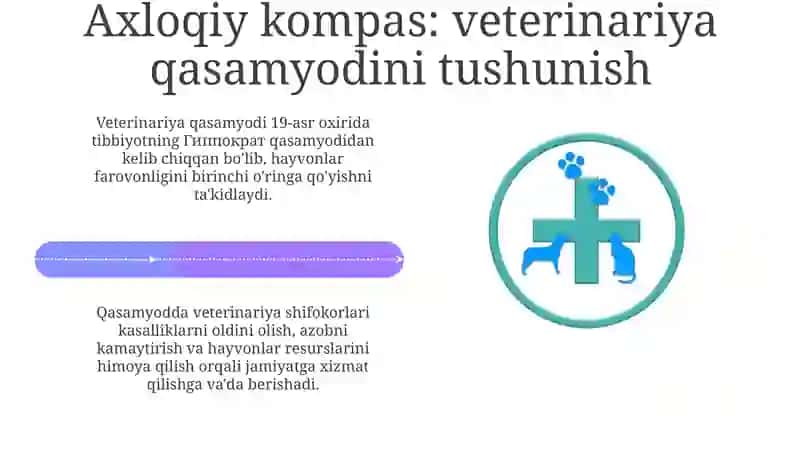 Axloqiy kompas: veterinariya qasamyodini tushunish

Veterinariya qasamyodi 19-asr oxirida tibbiyotning Гиппократ qasamyodidan kelib chiqqan bo'lib, hayvonlar farovonligini birinchi o'ringa qo'yishni ta'kidlaydi.

Qasamyodda veterinariya shifokorlari kasalliklarni oldini olish, azobni kamaytirish va hayvonlar resurslarini himoya qilish orqali jamiyatga xizmat qilishga va'da berishadi.